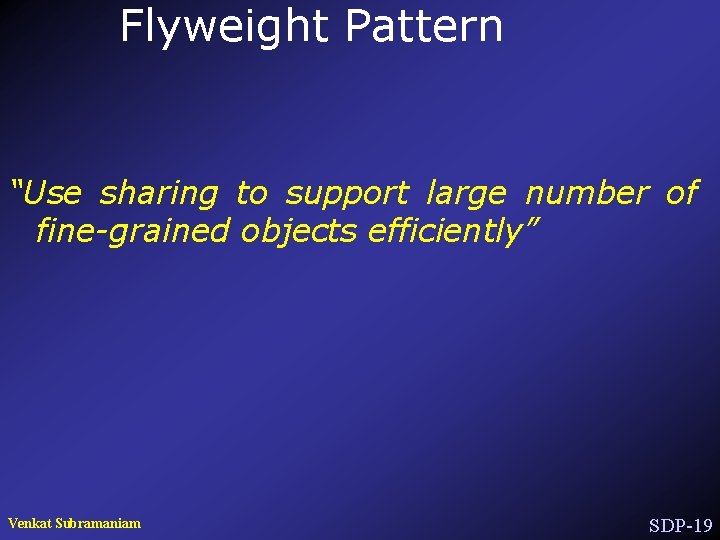 Flyweight Pattern

“Use sharing to support large number of fine-grained objects efficiently”

Venkat Subramaniam

SDP-19